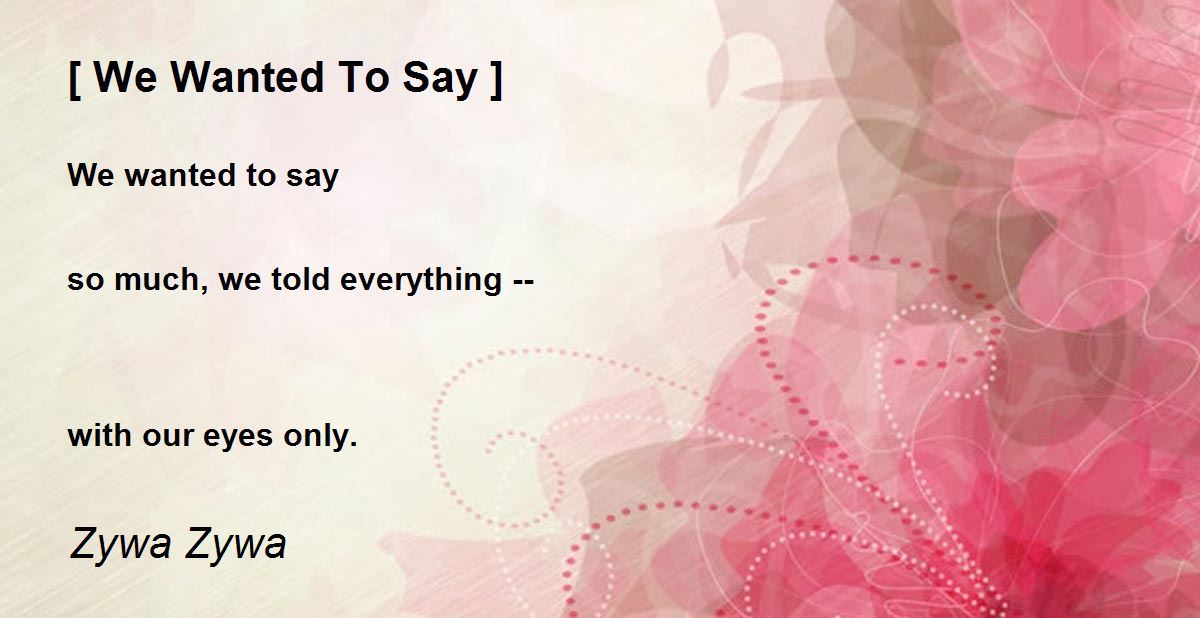 [ We Wanted To Say ]

We wanted to say

so much, we told everything --

with our eyes only.

Zywa Zywa